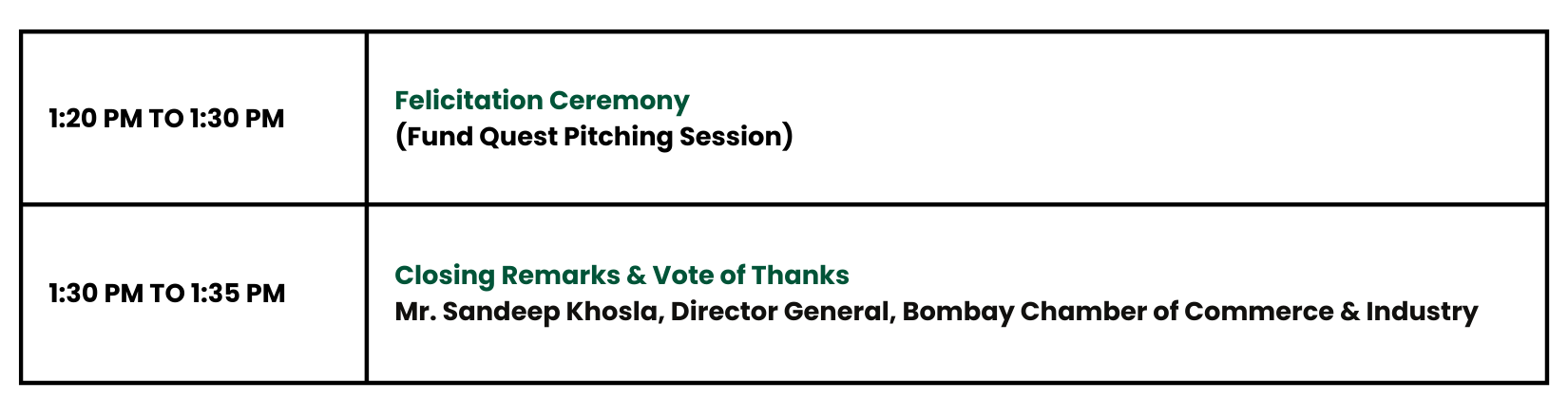 | | |
|---|---|
| 1:20 PM TO 1:30 PM | Felicitation Ceremony (Fund Quest Pitching Session) |
| 1:30 PM TO 1:35 PM | Closing Remarks & Vote of Thanks Mr. Sandeep Khosla, Director General, Bombay Chamber of Commerce & Industry |